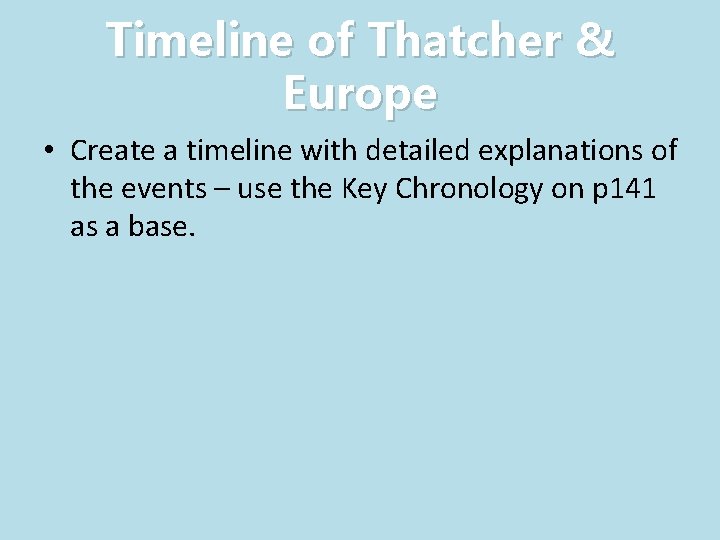 Timeline of Thatcher & Europe

• Create a timeline with detailed explanations of the events – use the Key Chronology on p141 as a base.